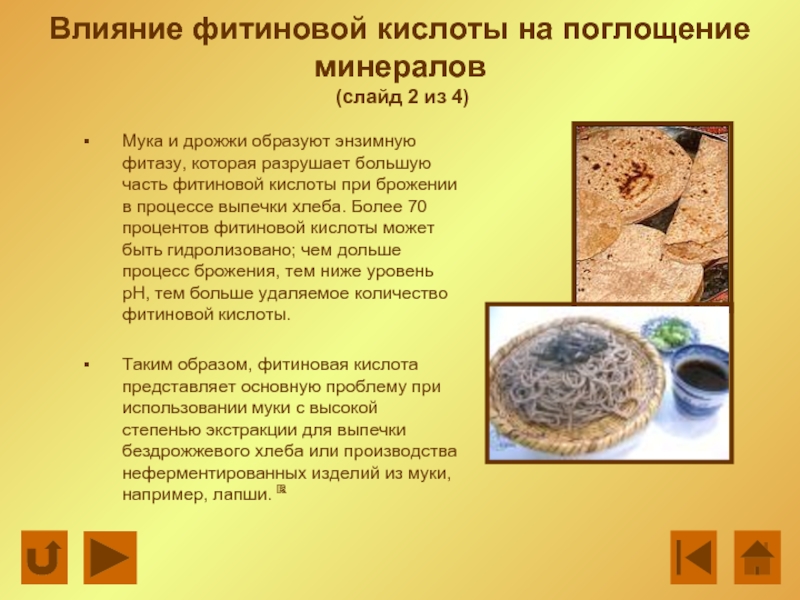 Влияние фитиновой кислоты на поглощение минералов
(слайд 2 из 4)

▪ Мука и дрожжи образуют энзимную фитазу, которая разрушает большую часть фитиновой кислоты при брожении в процессе выпечки хлеба. Более 70 процентов фитиновой кислоты может быть гидролизовано; чем дольше процесс брожения, тем ниже уровень pH, тем больше удаляемое количество фитиновой кислоты.

▪ Таким образом, фитиновая кислота представляет основную проблему при использовании муки с высокой степенью экстракции для выпечки бездрожжевого хлеба или производства неферментированных изделий из муки, например, лапши.